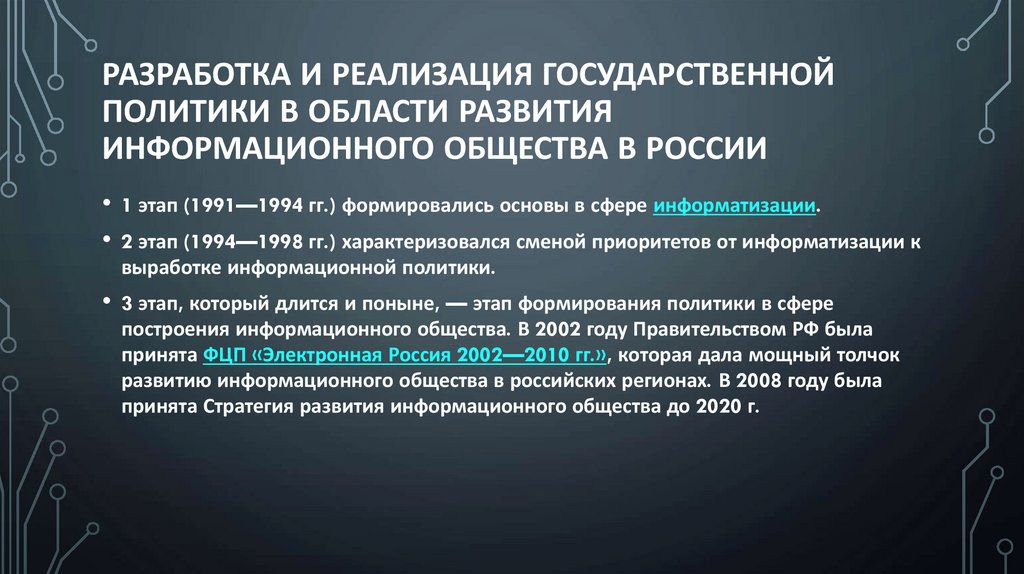 РАЗРАБОТКА И РЕАЛИЗАЦИЯ ГОСУДАРСТВЕННОЙ ПОЛИТИКИ В ОБЛАСТИ РАЗВИТИЯ ИНФОРМАЦИОННОГО ОБЩЕСТВА В РОССИИ

• 1 этап (1991—1994 гг.) формировались основы в сфере информатизации.

• 2 этап (1994—1998 гг.) характеризовался сменой приоритетов от информатизации к выработке информационной политики.

• 3 этап, который длится и поныне, — этап формирования политики в сфере построения информационного общества. В 2002 году Правительством РФ была принята ФЦП «Электронная Россия 2002—2010 гг.», которая дала мощный толчок развитию информационного общества в российских регионах. В 2008 году была принята Стратегия развития информационного общества до 2020 г.